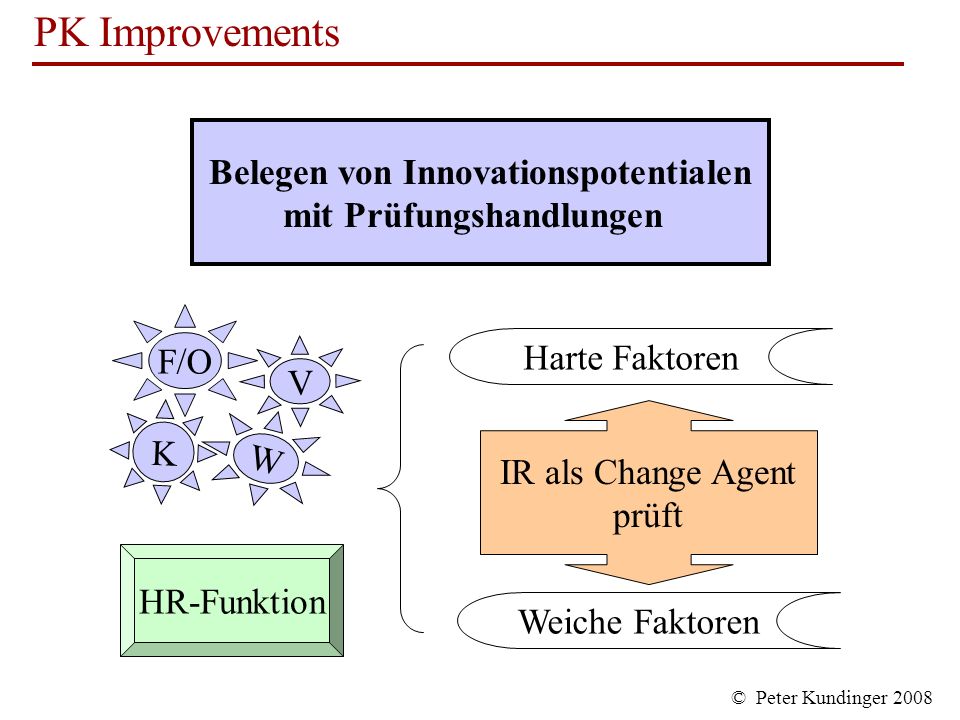 PK Improvements

Belegen von Innovationspotentialen mit Prüfungshandlungen

F/O

V

K

W

HR-Funktion

Harte Faktoren

IR als Change Agent prüft

Weiche Faktoren

© Peter Kundinger 2008